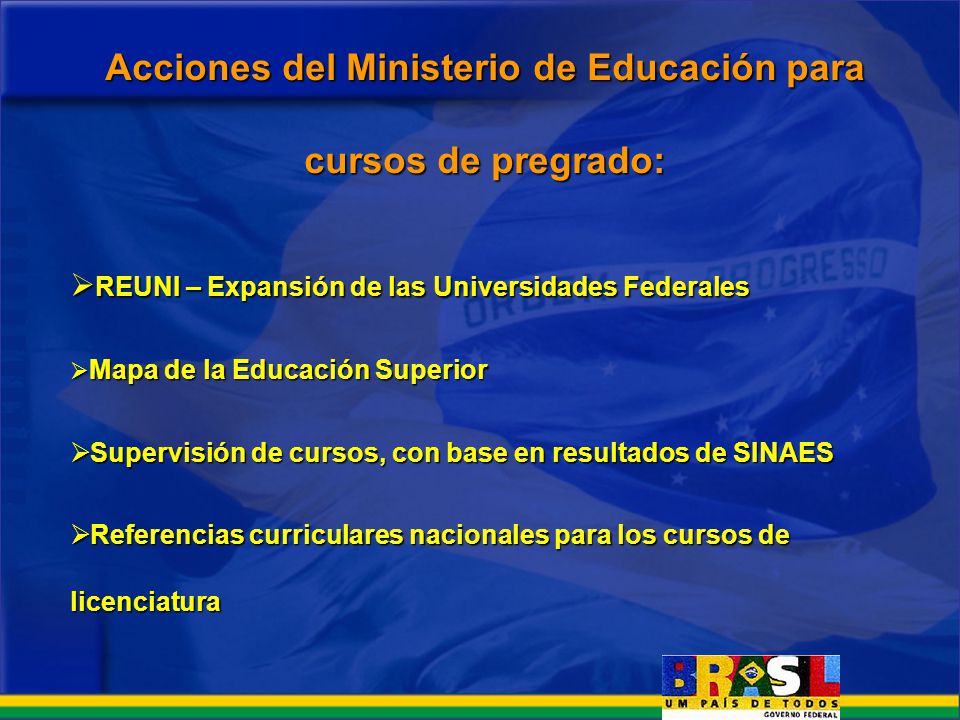 Acciones del Ministerio de Educación para cursos de pregrado:

➢REUNI – Expansión de las Universidades Federales

➢Mapa de la Educación Superior

➢Supervisión de cursos, con base en resultados de SINAES

➢Referencias curriculares nacionales para los cursos de licenciatura

ORDEM E PROGRESSO

BRASIL
UM PAÍS DE TODOS
GOVERNO FEDERAL